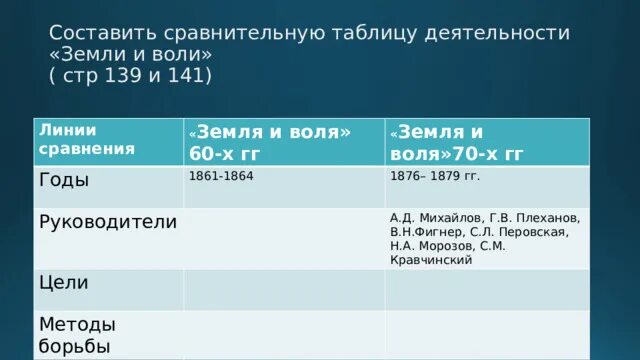 Составить сравнительную таблицу деятельности «Земли и воли»
( стр 139 и 141)

| Линии сравнения | «Земля и воля» 60-х гг | «Земля и воля»70-х гг |
|---|---|---|
| Годы | 1861-1864 | 1876– 1879 гг. |
| Руководители | | А.Д. Михайлов, Г.В. Плеханов, В.Н.Фигнер, С.Л. Перовская, Н.А. Морозов, С.М. Кравчинский |
| Цели | | |
| Методы борьбы | | |